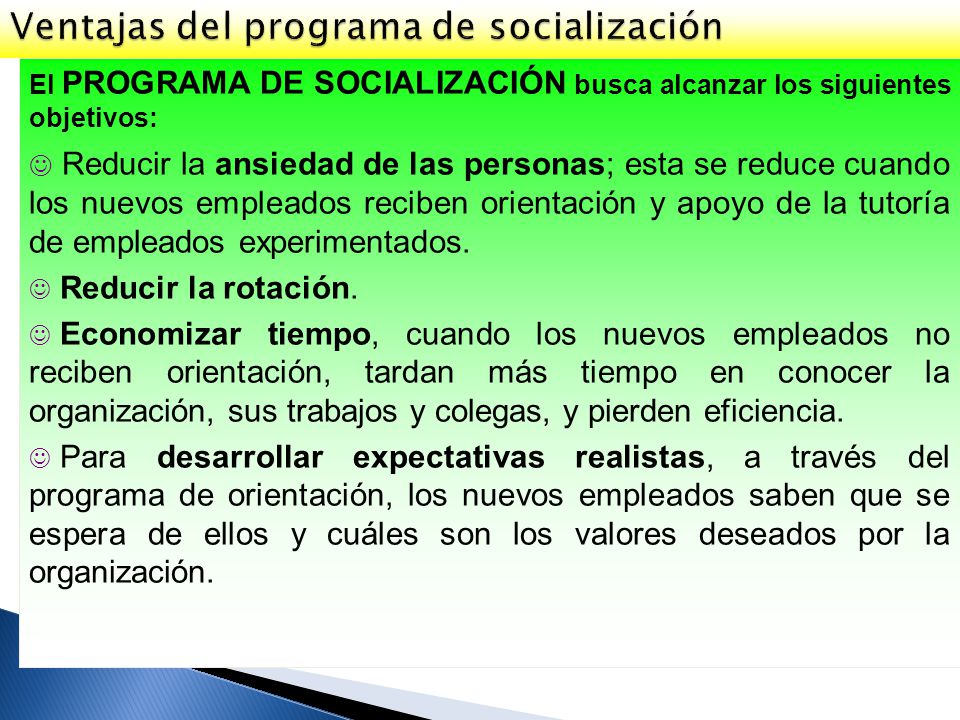 Ventajas del programa de socialización

El PROGRAMA DE SOCIALIZACIÓN busca alcanzar los siguientes objetivos:

☺ Reducir la ansiedad de las personas; esta se reduce cuando los nuevos empleados reciben orientación y apoyo de la tutoría de empleados experimentados.

☺ Reducir la rotación.

☺ Economizar tiempo, cuando los nuevos empleados no reciben orientación, tardan más tiempo en conocer la organización, sus trabajos y colegas, y pierden eficiencia.

☺ Para desarrollar expectativas realistas, a través del programa de orientación, los nuevos empleados saben que se espera de ellos y cuáles son los valores deseados por la organización.